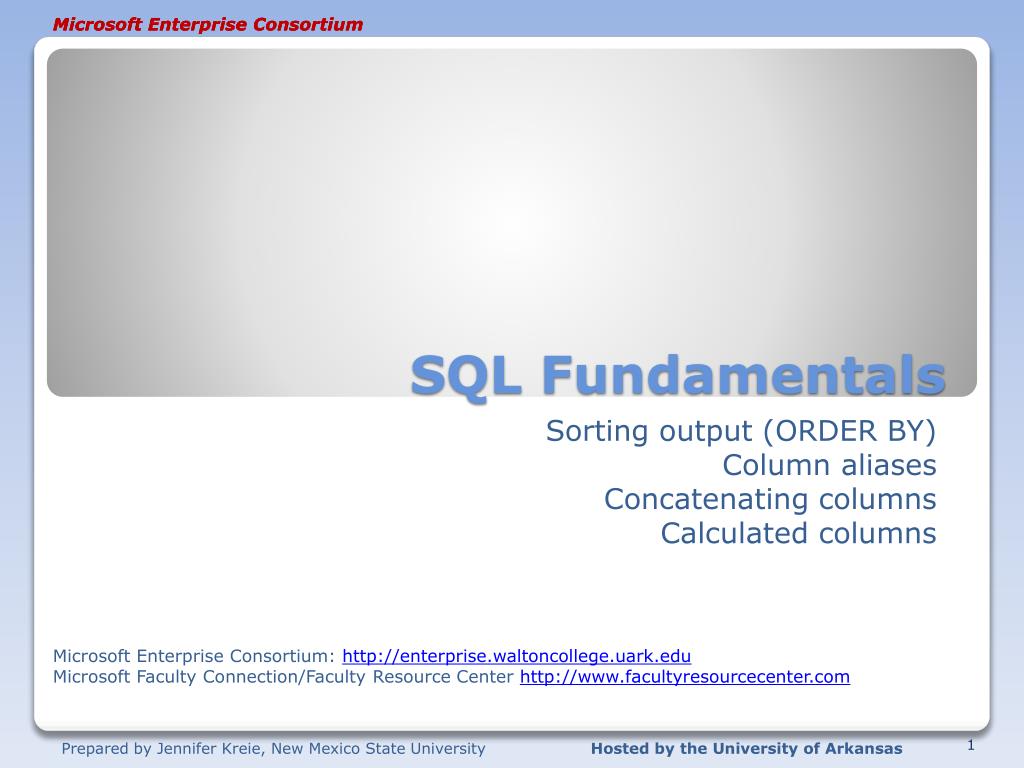 Microsoft Enterprise Consortium

SQL Fundamentals

Sorting output (ORDER BY)
Column aliases
Concatenating columns
Calculated columns

Microsoft Enterprise Consortium: http://enterprise.waltoncollege.uark.edu
Microsoft Faculty Connection/Faculty Resource Center http://www.facultyresourcecenter.com

Prepared by Jennifer Kreie, New Mexico State University

Hosted by the University of Arkansas

1